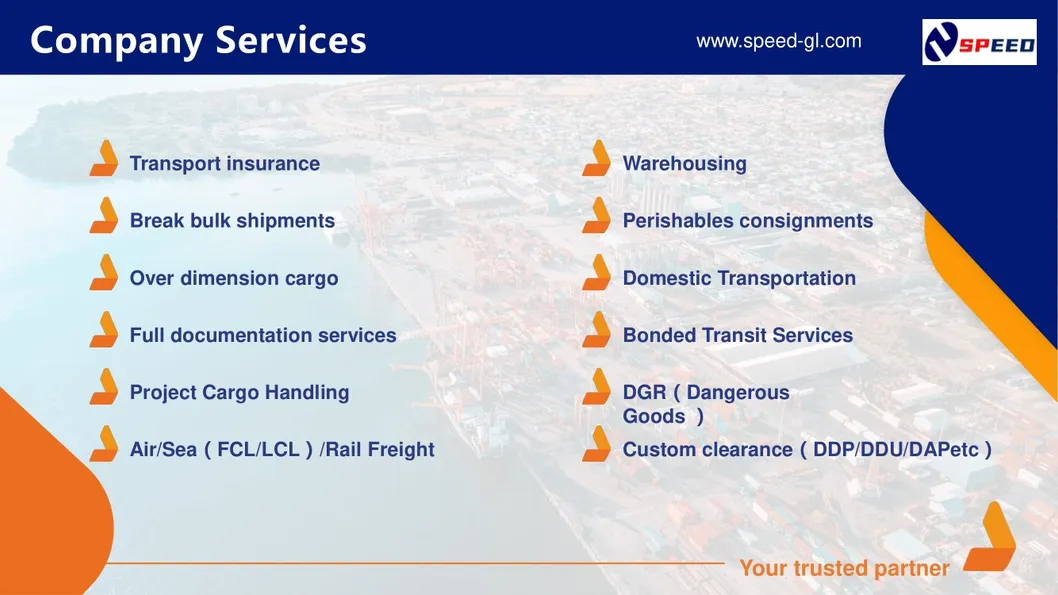 Company Services

www.speed-gl.com

SPEED

Transport insurance

Break bulk shipments

Over dimension cargo

Full documentation services

Project Cargo Handling

Air/Sea ( FCL/LCL ) /Rail Freight

Warehousing

Perishables consignments

Domestic Transportation

Bonded Transit Services

DGR ( Dangerous Goods )

Custom clearance ( DDP/DDU/DAPetc )

Your trusted partner